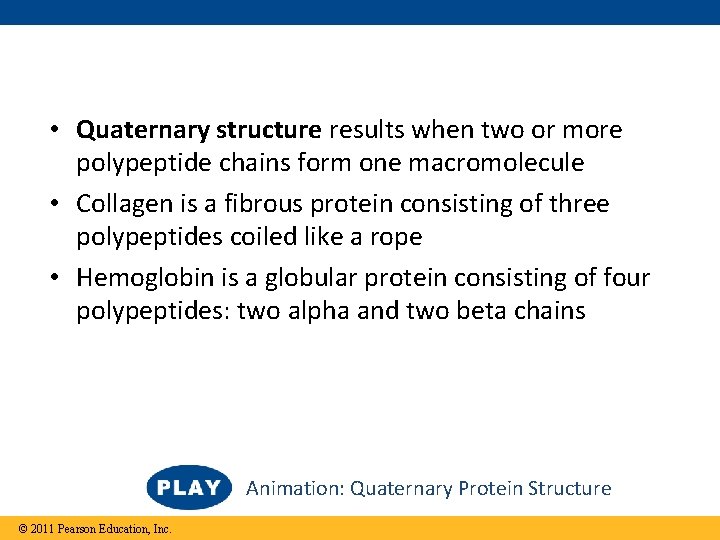 • Quaternary structure results when two or more polypeptide chains form one macromolecule

• Collagen is a fibrous protein consisting of three polypeptides coiled like a rope

• Hemoglobin is a globular protein consisting of four polypeptides: two alpha and two beta chains

PLAY Animation: Quaternary Protein Structure

© 2011 Pearson Education, Inc.